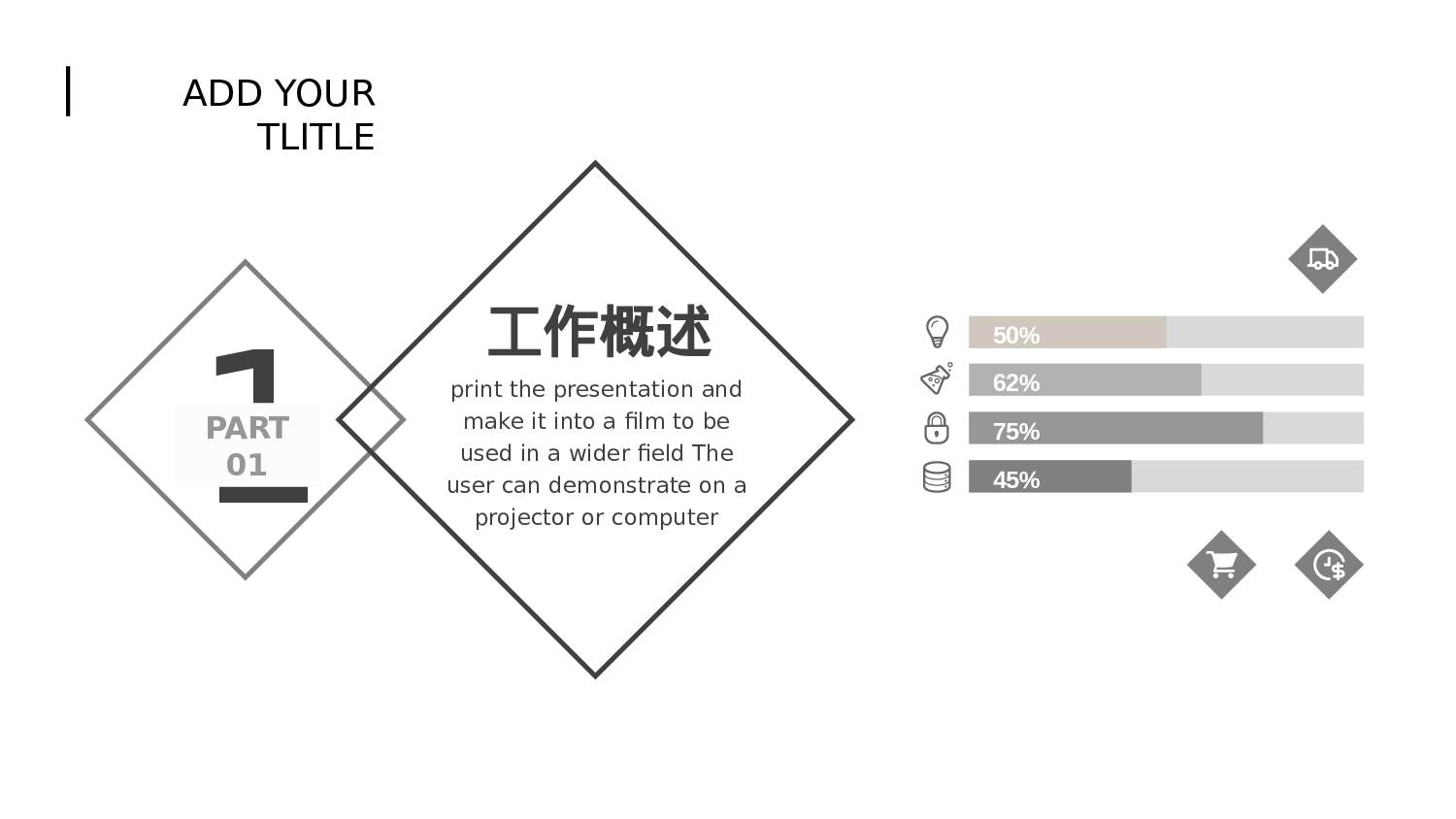 ADD YOUR TLITLE

1

PART 01

工作概述

print the presentation and make it into a film to be used in a wider field The user can demonstrate on a projector or computer

50%

62%

75%

45%